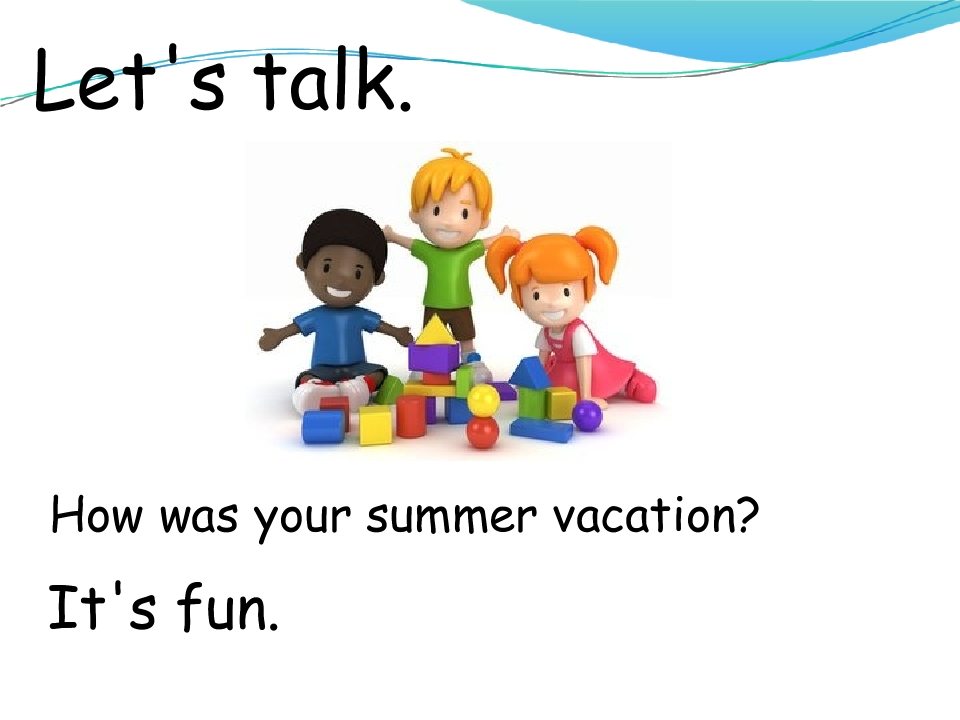 Let's talk.

How was your summer vacation?

It's fun.